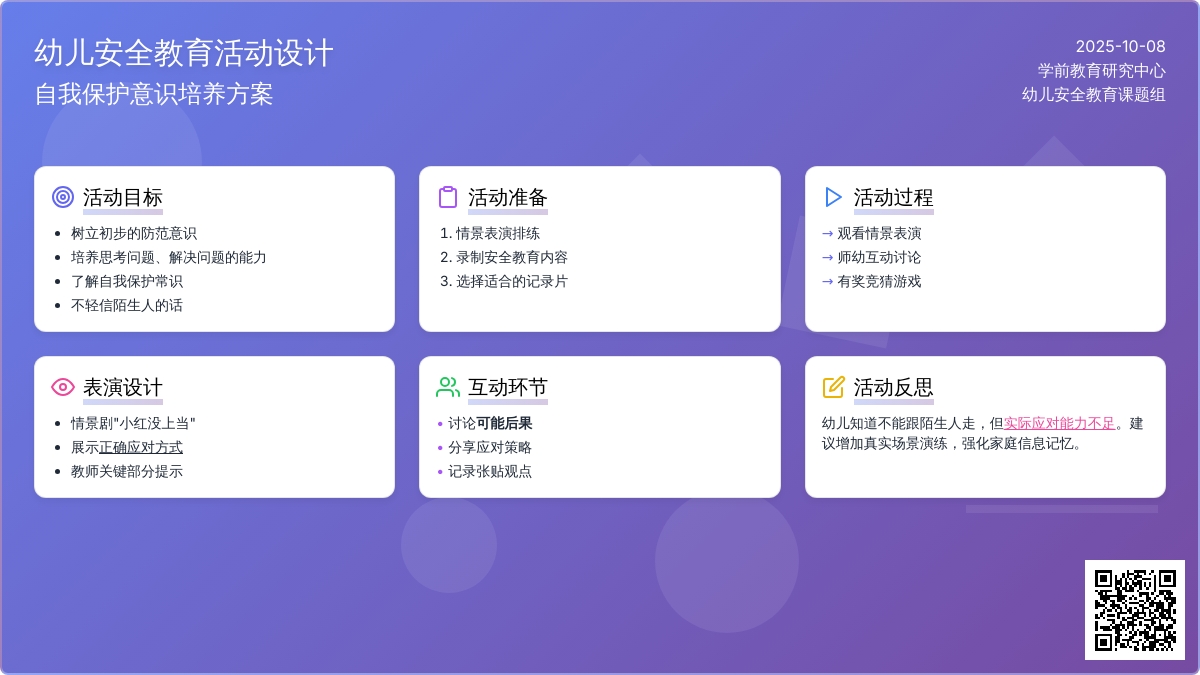 幼儿安全教育活动设计
自我保护意识培养方案

2025-10-08
学前教育研究中心
幼儿安全教育课题组

活动目标
- 树立初步的防范意识
- 培养思考问题、解决问题的能力
- 了解自我保护常识
- 不轻信陌生人的话

活动准备
1. 情景表演排练
2. 录制安全教育内容
3. 选择适合的记录片

活动过程
→ 观看情景表演
→ 师幼互动讨论
→ 有奖竞猜游戏

表演设计
- 情景剧"小红没上当"
- 展示正确应对方式
- 教师关键部分提示

互动环节
- 讨论可能后果
- 分享应对策略
- 记录张贴观点

活动反思
幼儿知道不能跟陌生人走，但实际应对能力不足。建议增加真实场景演练，强化家庭信息记忆。